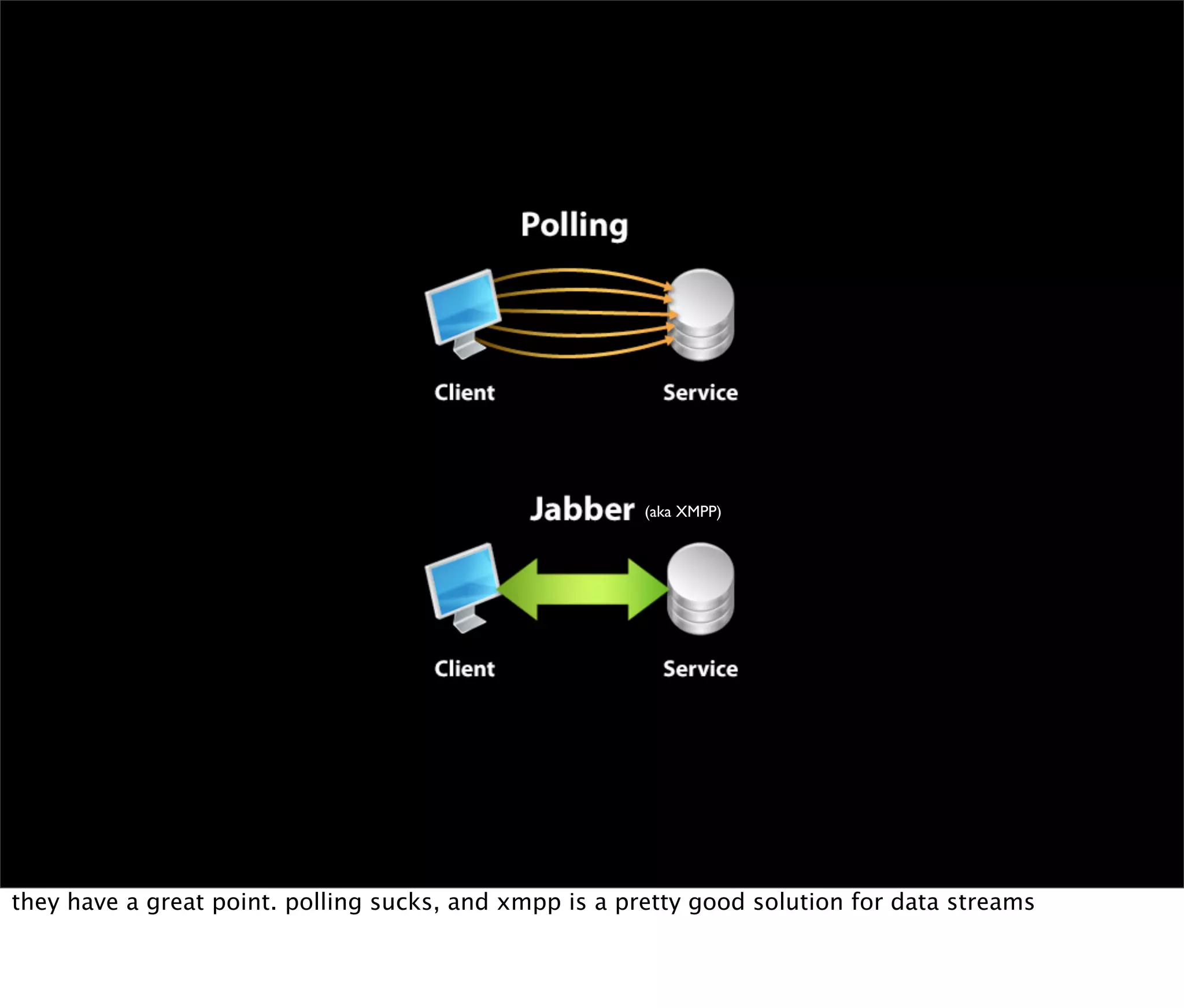 Polling

Client

Service

Jabber (aka XMPP)

Client

Service

they have a great point. polling sucks, and xmpp is a pretty good solution for data streams